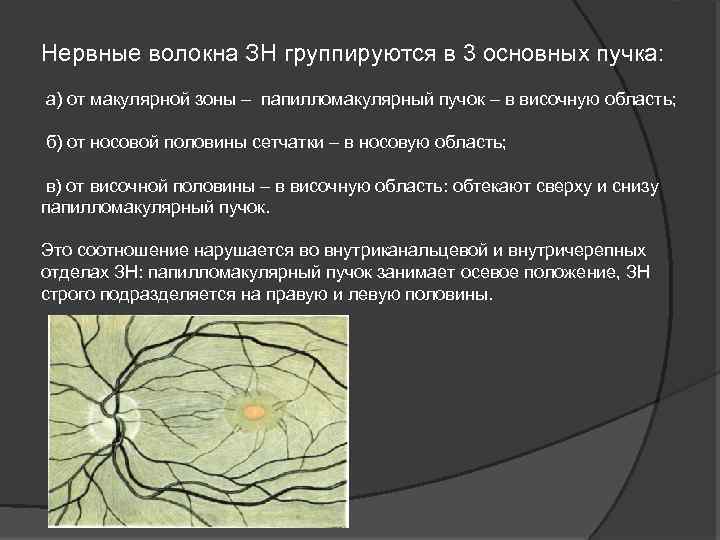 Нервные волокна ЗН группируются в 3 основных пучка:

а) от макулярной зоны – папилломакулярный пучок – в височную область;

б) от носовой половины сетчатки – в носовую область;

в) от височной половины – в височную область: обтекают сверху и снизу папилломакулярный пучок.

Это соотношение нарушается во внутриканальцевой и внутричерепных отделах ЗН: папилломакулярный пучок занимает осевое положение, ЗН строго подразделяется на правую и левую половины.